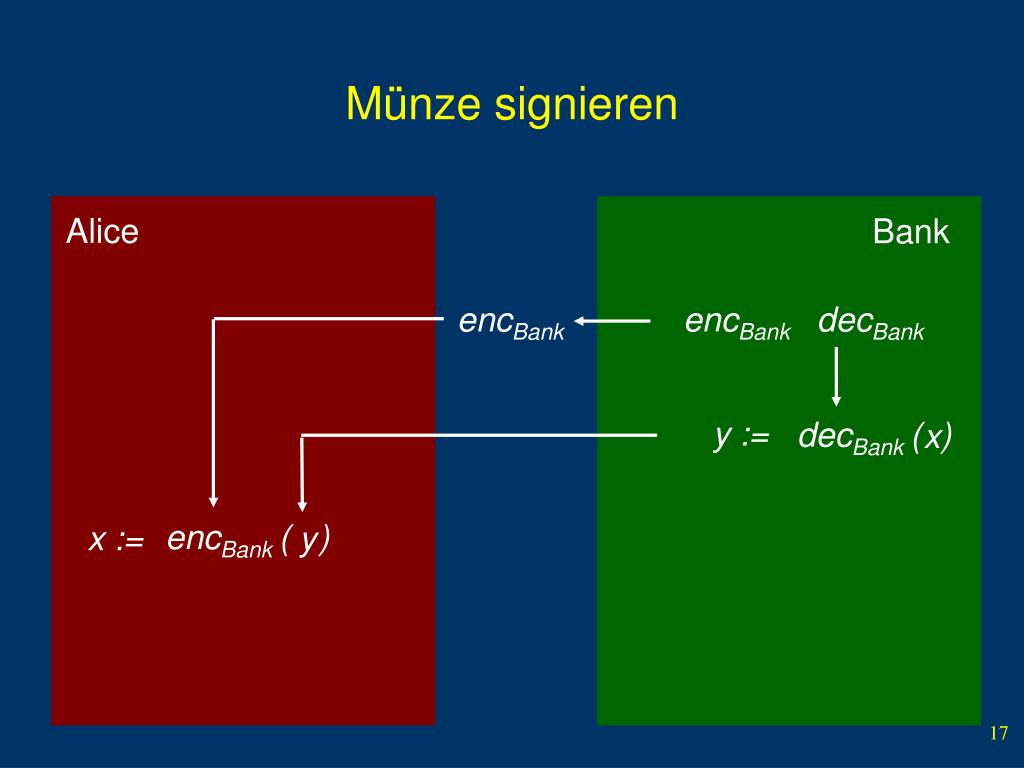 Münze signieren

Alice

Bank

$enc_{Bank}$

$enc_{Bank}$ $dec_{Bank}$

$y := dec_{Bank}(x)$

$x := enc_{Bank}(y)$

17